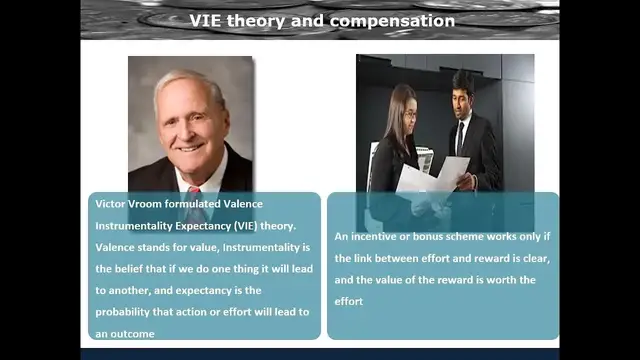 VIE theory and compensation

Victor Vroom formulated Valence Instrumentality Expectancy (VIE) theory. Valence stands for value, Instrumentality is the belief that if we do one thing it will lead to another, and expectancy is the probability that action or effort will lead to an outcome

An incentive or bonus scheme works only if the link between effort and reward is clear, and the value of the reward is worth the effort